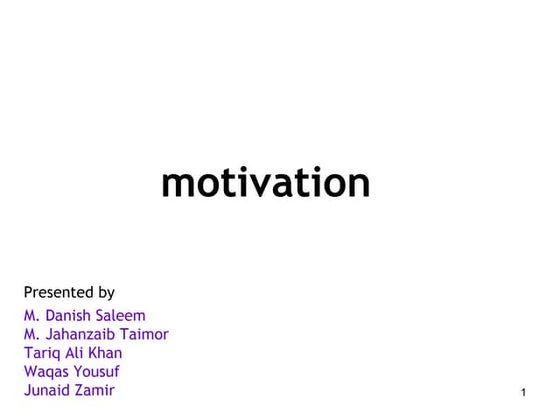 motivation

Presented by
M. Danish Saleem
M. Jahanzaib Taimor
Tariq Ali Khan
Waqas Yousuf
Junaid Zamir

1